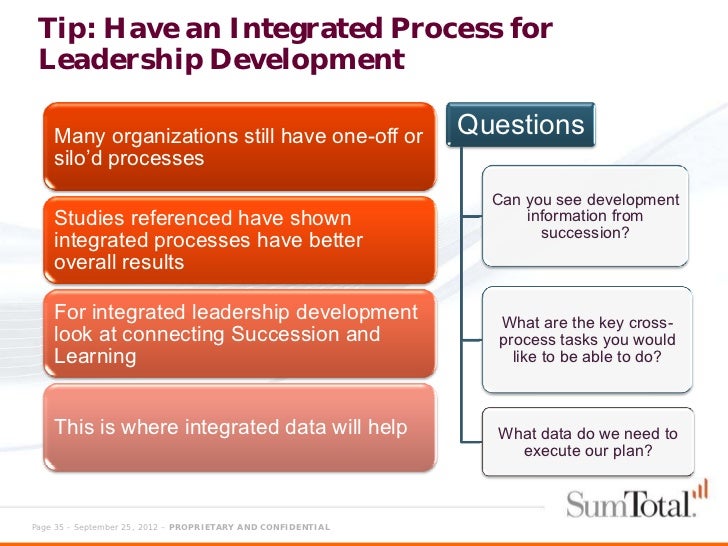 Tip: Have an Integrated Process for Leadership Development

Many organizations still have one-off or silo'd processes

Studies referenced have shown integrated processes have better overall results

For integrated leadership development look at connecting Succession and Learning

This is where integrated data will help

Questions

Can you see development information from succession?

What are the key cross-process tasks you would like to be able to do?

What data do we need to execute our plan?

SumTotal.

Page 35 – September 25, 2012 – PROPRIETARY AND CONFIDENTIAL